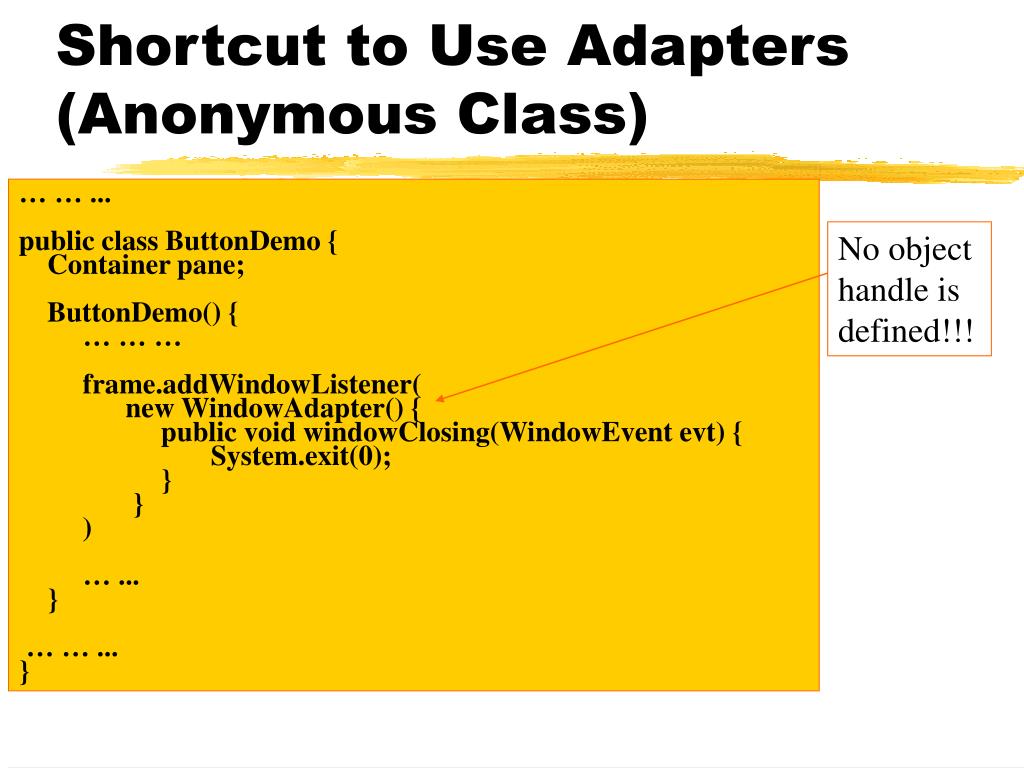 Shortcut to Use Adapters (Anonymous Class)

… … ...

public class ButtonDemo {
Container pane;

ButtonDemo() {
… … …

frame.addWindowListener(
new WindowAdapter() {
public void windowClosing(WindowEvent evt) {
System.exit(0);
}
}
)

… ...
}

… … ...
}

No object handle is defined!!!